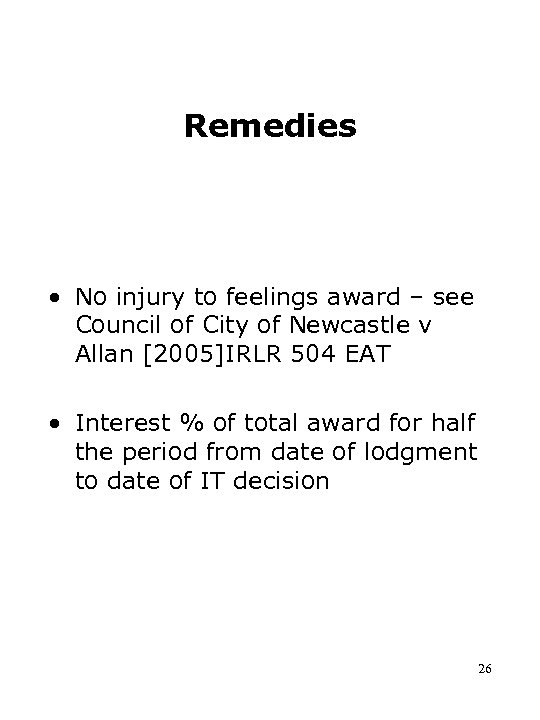 Remedies

• No injury to feelings award – see Council of City of Newcastle v Allan [2005]IRLR 504 EAT

• Interest % of total award for half the period from date of lodgment to date of IT decision

26